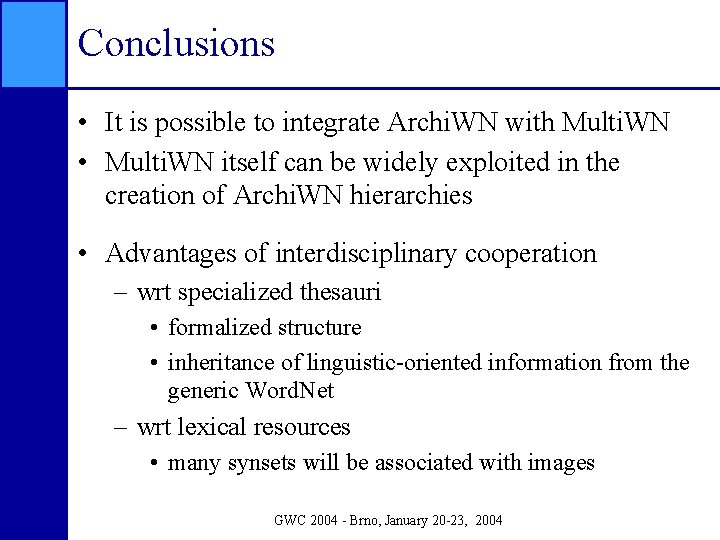 Conclusions

• It is possible to integrate ArchiWN with MultiWN
• MultiWN itself can be widely exploited in the creation of ArchiWN hierarchies

• Advantages of interdisciplinary cooperation
– wrt specialized thesauri
• formalized structure
• inheritance of linguistic-oriented information from the generic WordNet
– wrt lexical resources
• many synsets will be associated with images

GWC 2004 - Brno, January 20-23, 2004